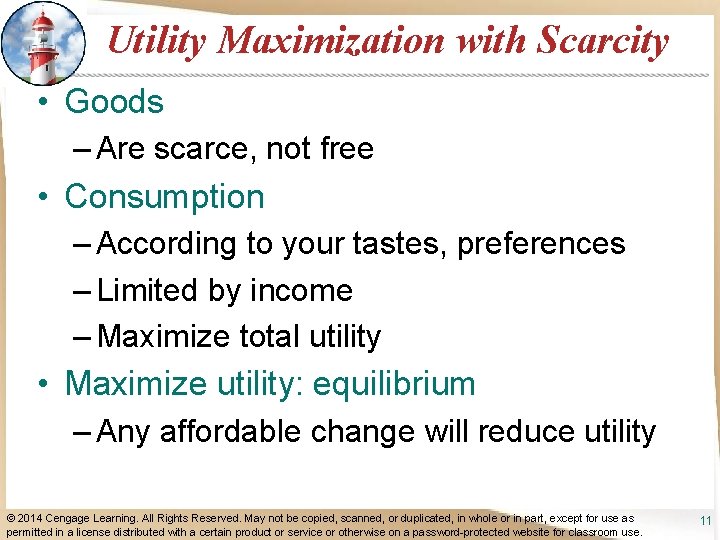 Utility Maximization with Scarcity

• Goods
– Are scarce, not free
• Consumption
– According to your tastes, preferences
– Limited by income
– Maximize total utility
• Maximize utility: equilibrium
– Any affordable change will reduce utility

© 2014 Cengage Learning. All Rights Reserved. May not be copied, scanned, or duplicated, in whole or in part, except for use as permitted in a license distributed with a certain product or service or otherwise on a password-protected website for classroom use.

11